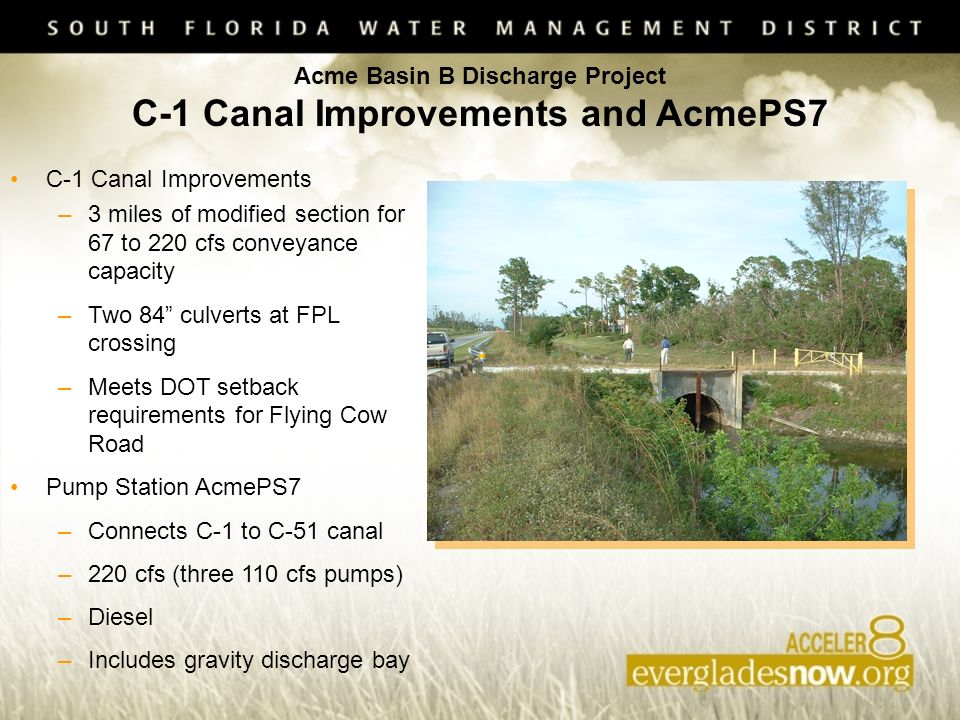 SOUTH FLORIDA WATER MANAGEMENT DISTRICT

Acme Basin B Discharge Project
C-1 Canal Improvements and AcmePS7

• C-1 Canal Improvements
– 3 miles of modified section for 67 to 220 cfs conveyance capacity
– Two 84” culverts at FPL crossing
– Meets DOT setback requirements for Flying Cow Road
• Pump Station AcmePS7
– Connects C-1 to C-51 canal
– 220 cfs (three 110 cfs pumps)
– Diesel
– Includes gravity discharge bay

ACCELER8
evergladesnow.org